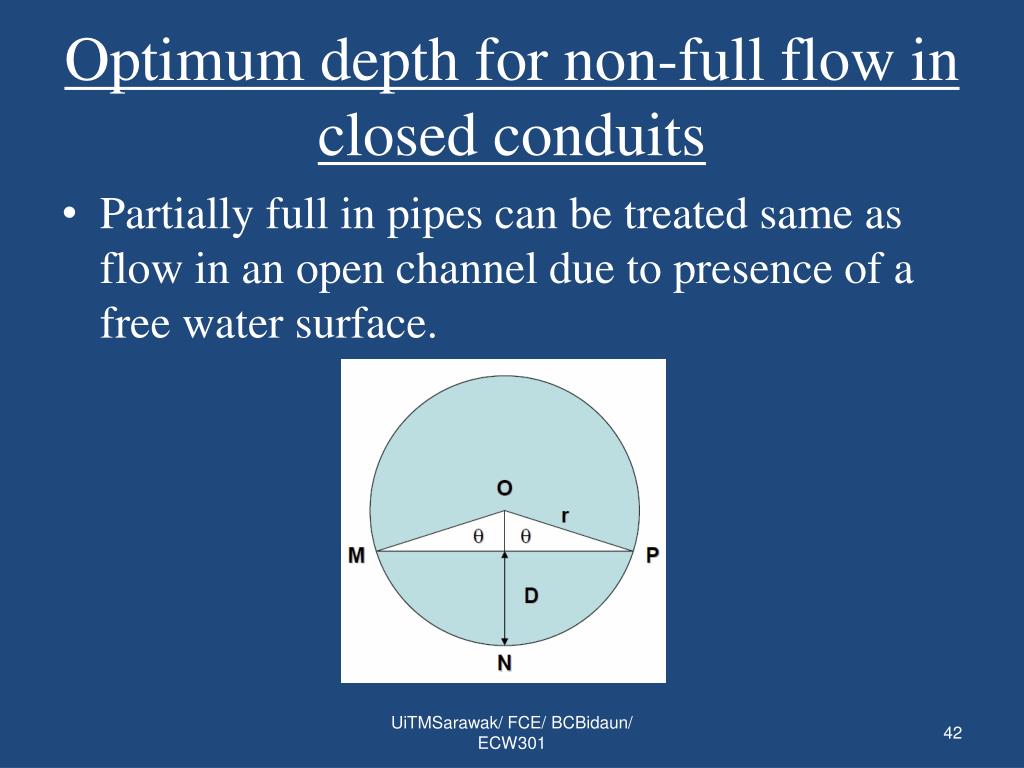 Optimum depth for non-full flow in closed conduits

• Partially full in pipes can be treated same as flow in an open channel due to presence of a free water surface.

O
r
$\theta$ $\theta$
M
P
D
N

UiTMSarawak/ FCE/ BCBidaun/ ECW301

42